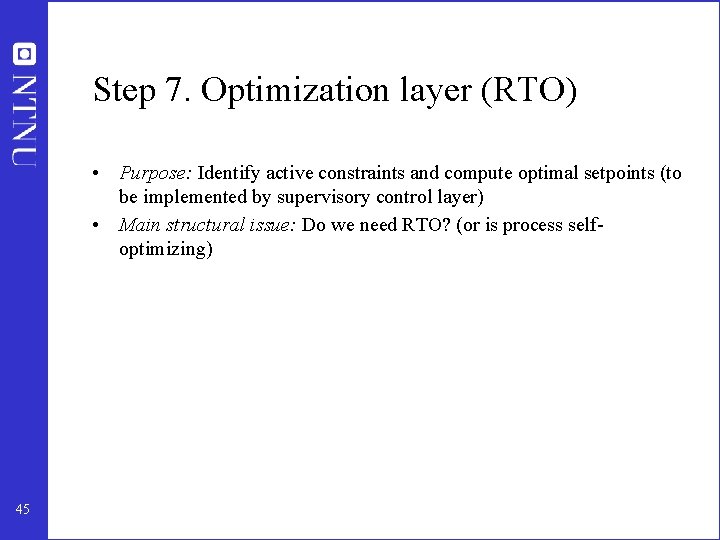 NTNU

Step 7. Optimization layer (RTO)

• Purpose: Identify active constraints and compute optimal setpoints (to be implemented by supervisory control layer)
• Main structural issue: Do we need RTO? (or is process self-optimizing)

45